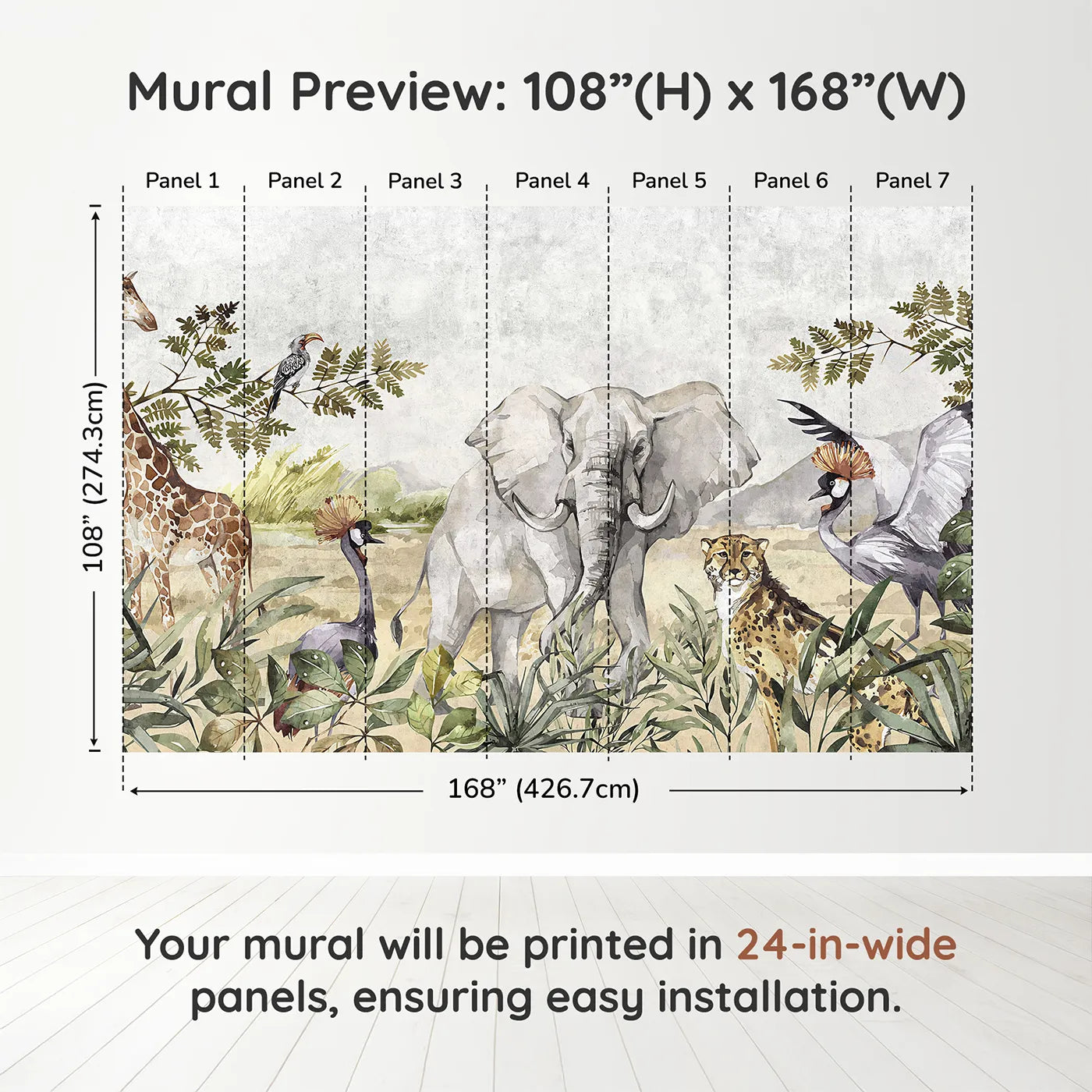 Mural Preview: 108”(H) x 168”(W)

Panel 1 Panel 2 Panel 3 Panel 4 Panel 5 Panel 6 Panel 7

108” (274.3cm)

168” (426.7cm)

Your mural will be printed in 24-in-wide panels, ensuring easy installation.